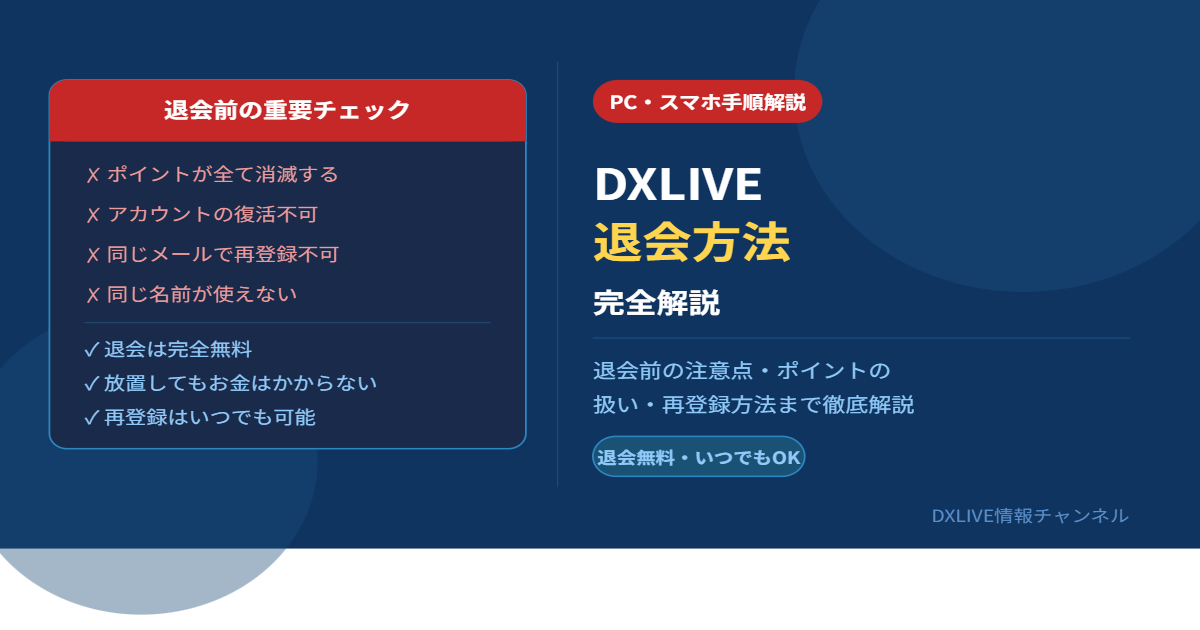 退会前の重要チェック

✗ ポイントが全て消滅する
✗ アカウントの復活不可
✗ 同じメールで再登録不可
✗ 同じ名前が使えない

✓ 退会は完全無料
✓ 放置してもお金はかからない
✓ 再登録はいつでも可能

PC・スマホ手順解説

DXLIVE
退会方法
完全解説

退会前の注意点・ポイントの扱い・再登録方法まで徹底解説

退会無料・いつでもOK

DXLIVE情報チャンネル